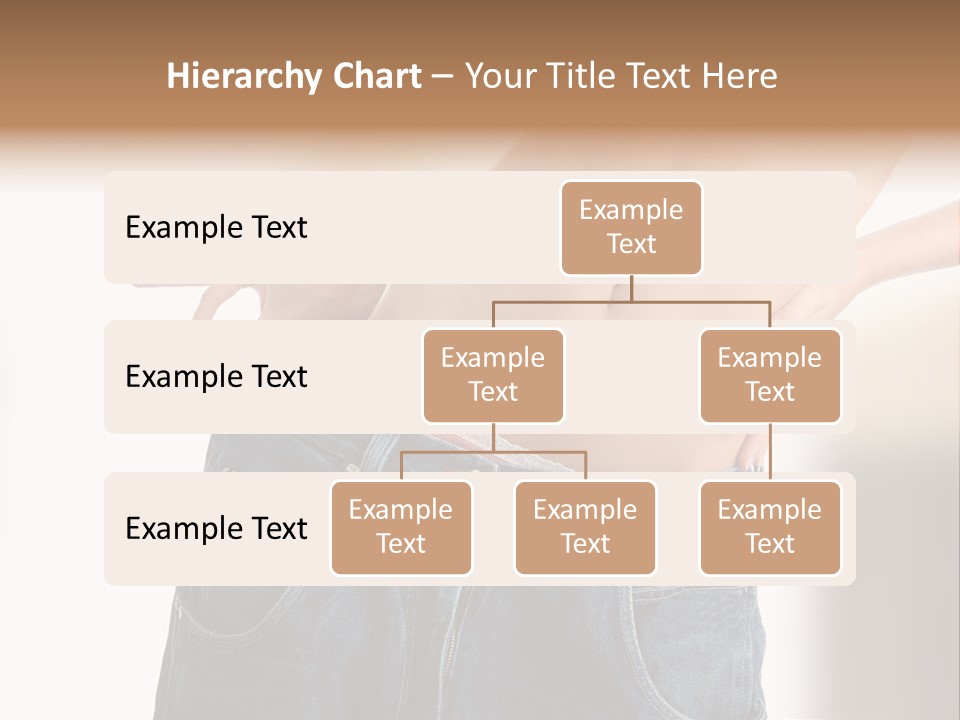 Hierarchy Chart – Your Title Text Here

Example Text

Example Text

Example Text

Example Text

Example Text

Example Text

Example Text

Example Text

Example Text